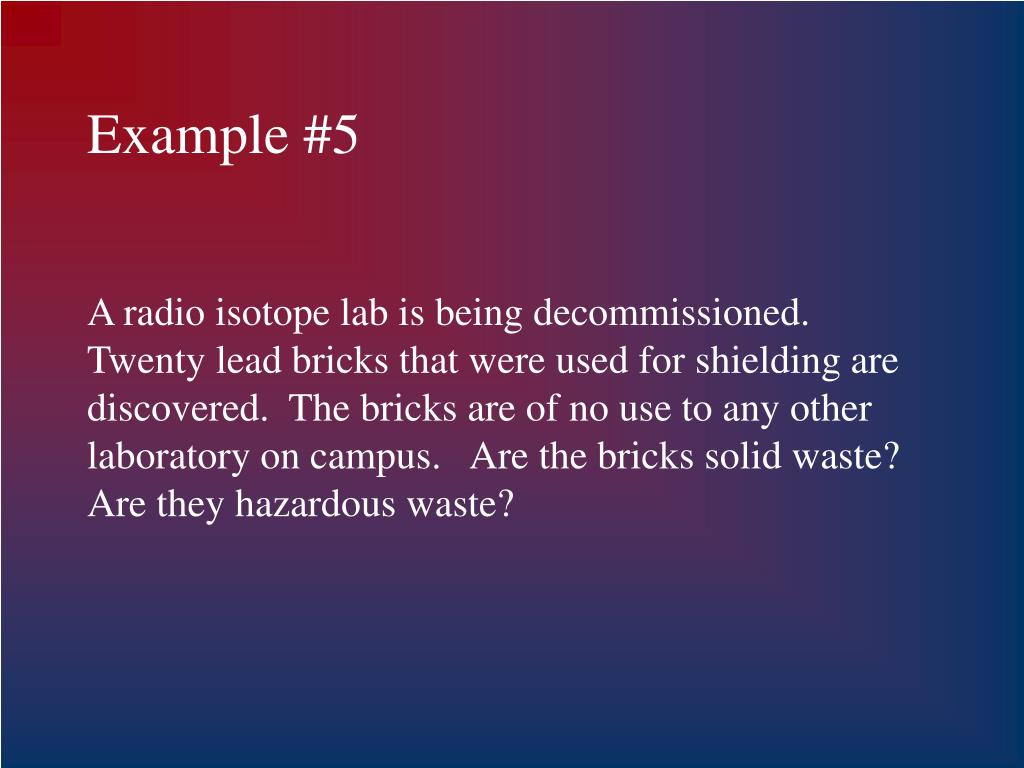 Example #5

A radio isotope lab is being decommissioned. Twenty lead bricks that were used for shielding are discovered. The bricks are of no use to any other laboratory on campus. Are the bricks solid waste? Are they hazardous waste?